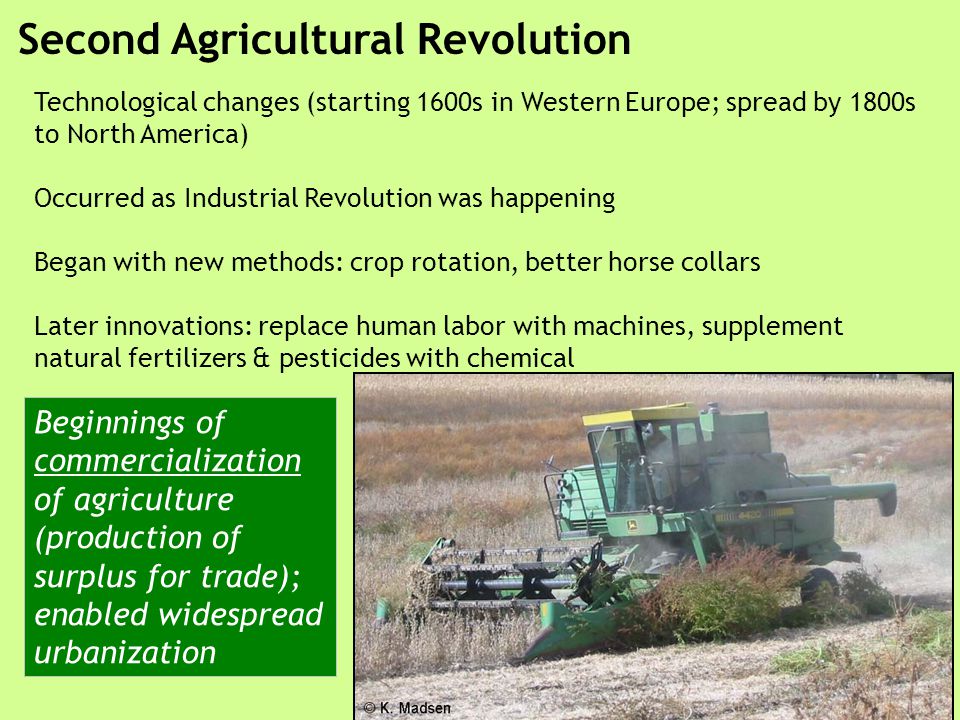 Second Agricultural Revolution

Technological changes (starting 1600s in Western Europe; spread by 1800s to North America)

Occurred as Industrial Revolution was happening

Began with new methods: crop rotation, better horse collars

Later innovations: replace human labor with machines, supplement natural fertilizers & pesticides with chemical

Beginnings of commercialization of agriculture (production of surplus for trade); enabled widespread urbanization

4420

© K. Madsen